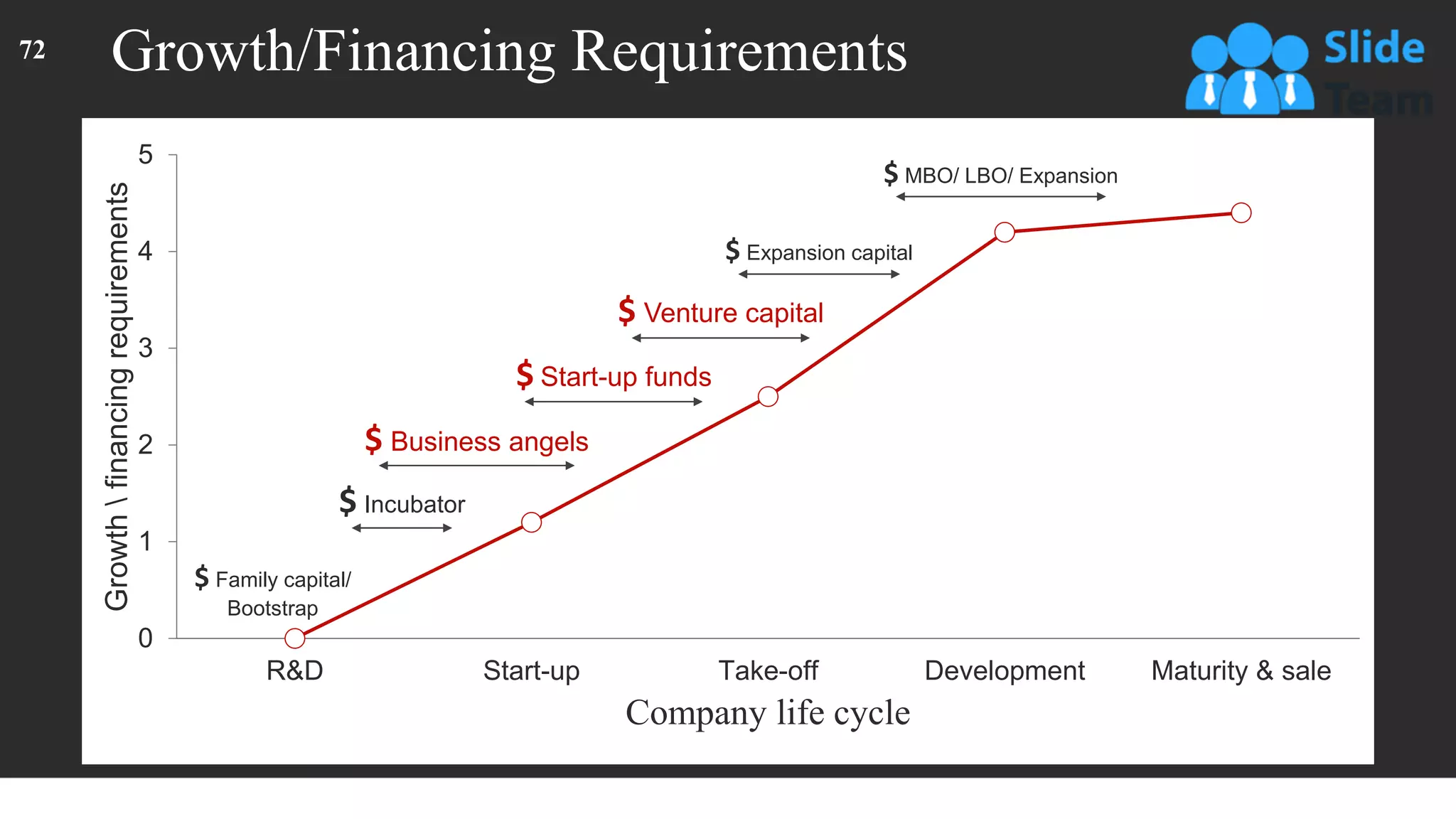 72

Growth/Financing Requirements

Slide Team

Growth \ financing requirements

5
4
3
2
1
0

$ MBO/ LBO/ Expansion

$ Expansion capital

$ Venture capital

$ Start-up funds

$ Business angels

$ Incubator

$ Family capital/ Bootstrap

R&D
Start-up
Take-off
Development
Maturity & sale

Company life cycle